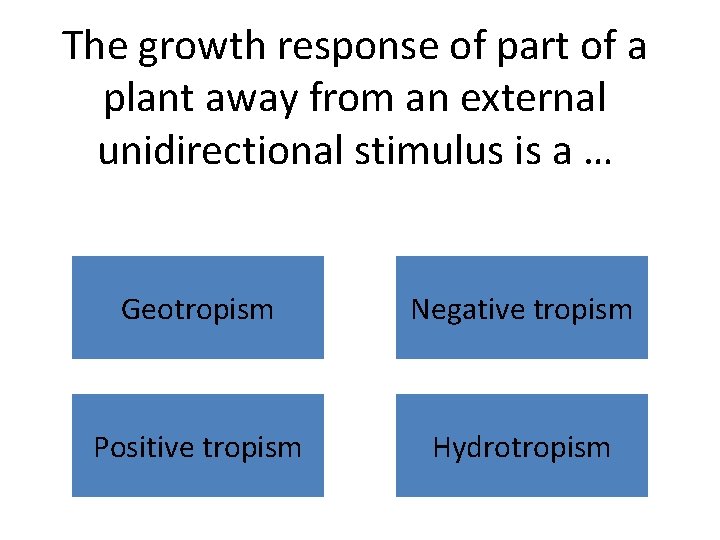 The growth response of part of a plant away from an external unidirectional stimulus is a …

Geotropism

Negative tropism

Positive tropism

Hydrotropism